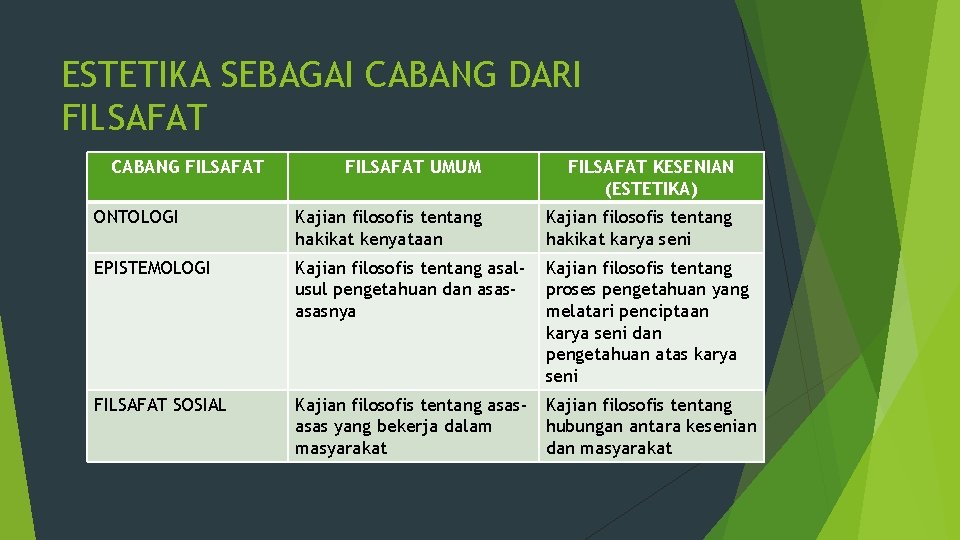 ESTETIKA SEBAGAI CABANG DARI FILSAFAT

| CABANG FILSAFAT | FILSAFAT UMUM | FILSAFAT KESENIAN (ESTETIKA) |
|---|---|---|
| ONTOLOGI | Kajian filosofis tentang hakikat kenyataan | Kajian filosofis tentang hakikat karya seni |
| EPISTEMOLOGI | Kajian filosofis tentang asal-usul pengetahuan dan asas-asasnya | Kajian filosofis tentang proses pengetahuan yang melatari penciptaan karya seni dan pengetahuan atas karya seni |
| FILSAFAT SOSIAL | Kajian filosofis tentang asas-asas yang bekerja dalam masyarakat | Kajian filosofis tentang hubungan antara kesenian dan masyarakat |